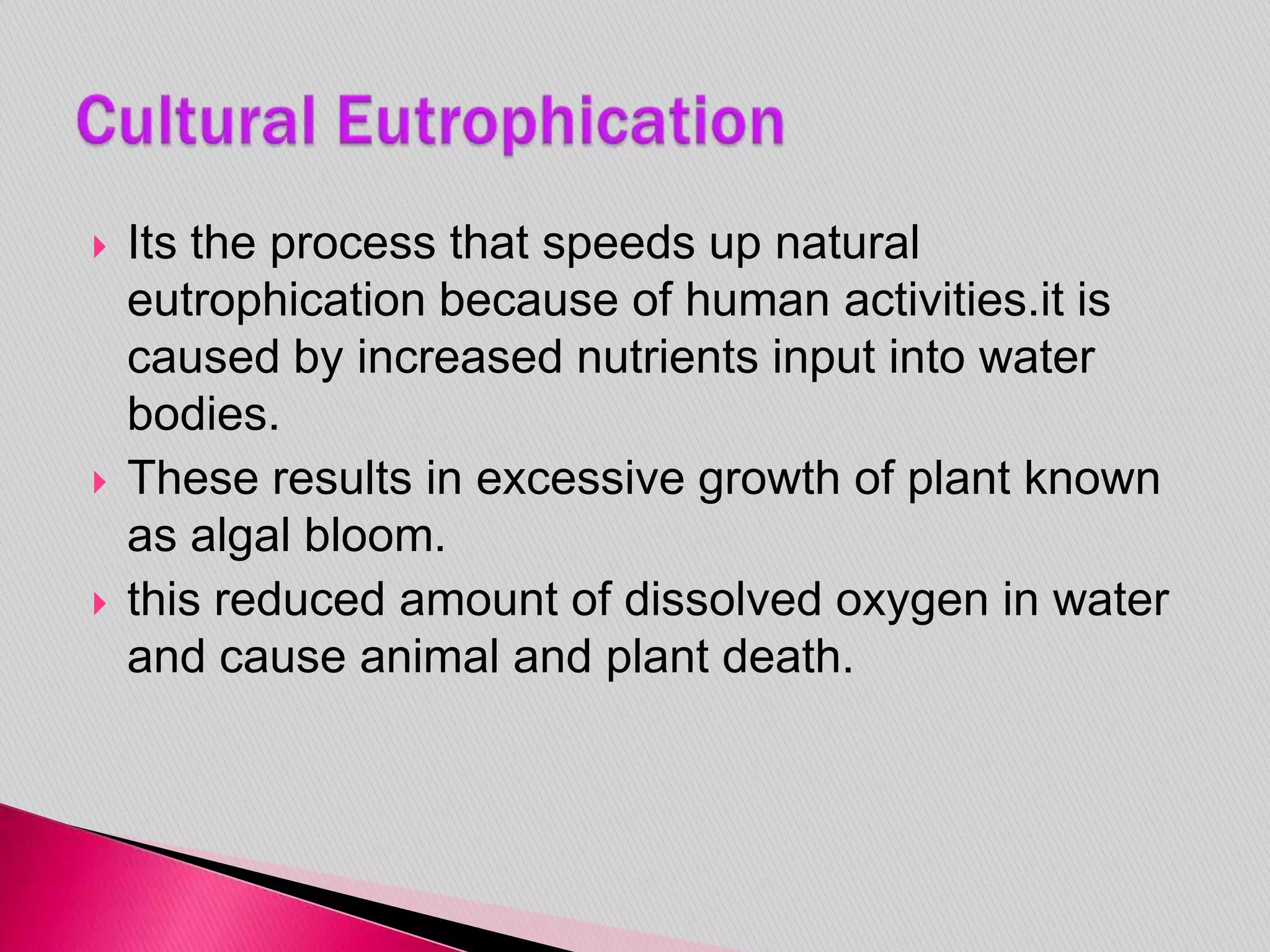 Cultural Eutrophication

Its the process that speeds up natural eutrophication because of human activities.it is caused by increased nutrients input into water bodies.

These results in excessive growth of plant known as algal bloom.

this reduced amount of dissolved oxygen in water and cause animal and plant death.